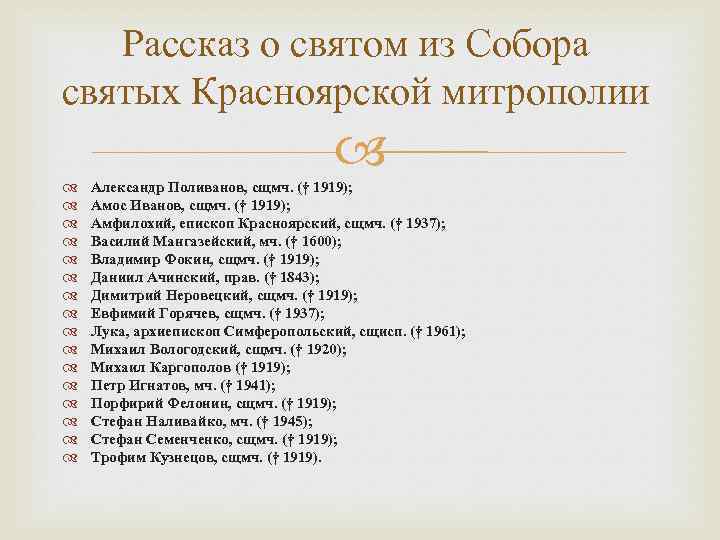 Рассказ о святом из Собора святых Красноярской митрополии

Александр Поливанов, сщмч. († 1919);
Амос Иванов, сщмч. († 1919);
Амфилохий, епископ Красноярский, сщмч. († 1937);
Василий Мангазейский, мч. († 1600);
Владимир Фокин, сщмч. († 1919);
Даниил Ачинский, прав. († 1843);
Димитрий Неровецкий, сщмч. († 1919);
Евфимий Горячев, сщмч. († 1937);
Лука, архиепископ Симферопольский, сщисп. († 1961);
Михаил Вологодский, сщмч. († 1920);
Михаил Каргополов († 1919);
Петр Игнатов, мч. († 1941);
Порфирий Фелонин, сщмч. († 1919);
Стефан Наливайко, мч. († 1945);
Стефан Семенченко, сщмч. († 1919);
Трофим Кузнецов, сщмч. († 1919).